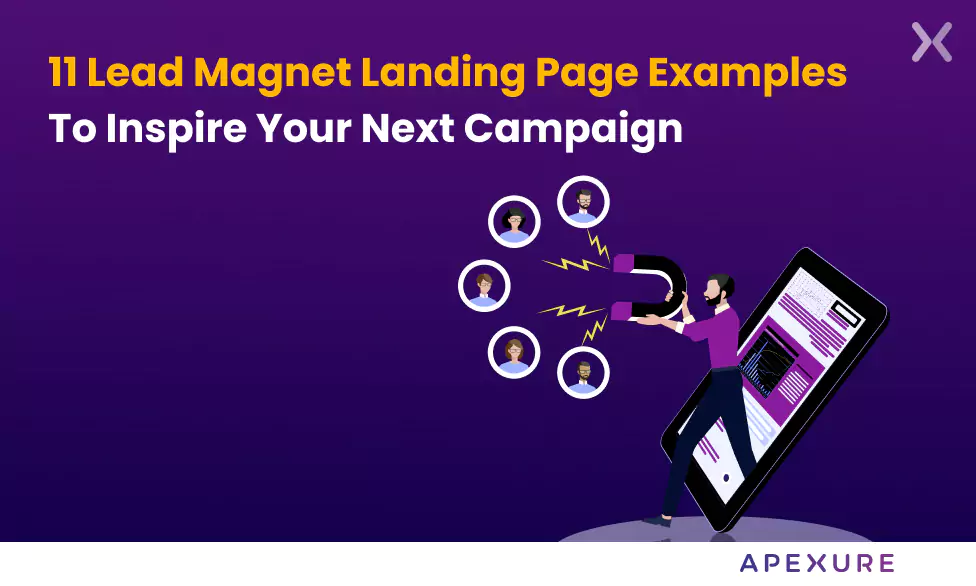 11 Lead Magnet Landing Page Examples
To Inspire Your Next Campaign

APEXURE